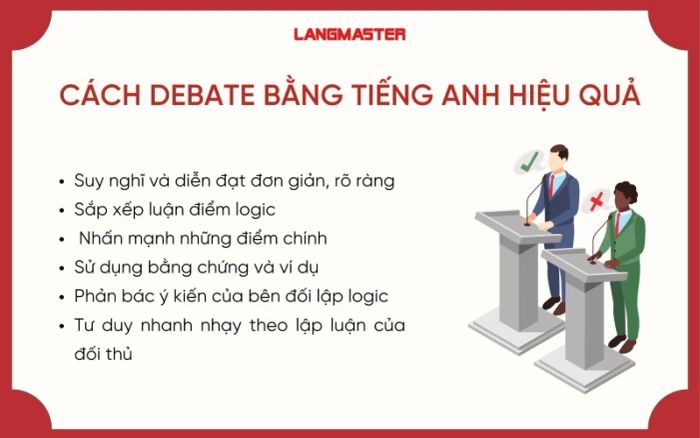 LANGMASTER

CÁCH DEBATE BẰNG TIẾNG ANH HIỆU QUẢ

• Suy nghĩ và diễn đạt đơn giản, rõ ràng
• Sắp xếp luận điểm logic
• Nhấn mạnh những điểm chính
• Sử dụng bằng chứng và ví dụ
• Phản bác ý kiến của bên đối lập logic
• Tư duy nhanh nhạy theo lập luận của đối thủ